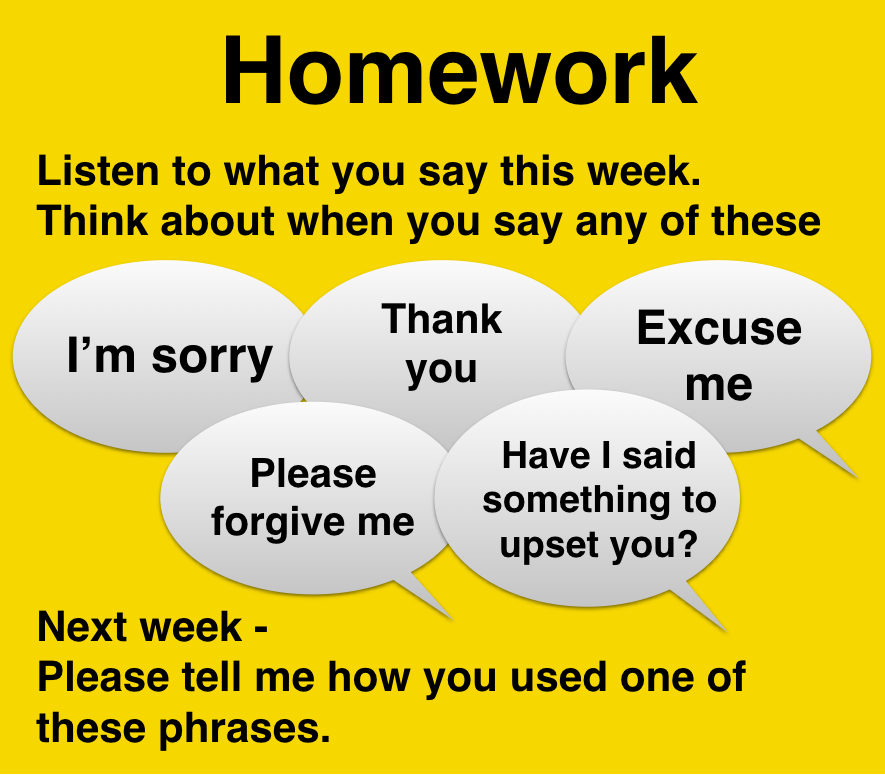 Homework

Listen to what you say this week. Think about when you say any of these

I’m sorry

Thank you

Excuse me

Please forgive me

Have I said something to upset you?

Next week -
Please tell me how you used one of these phrases.